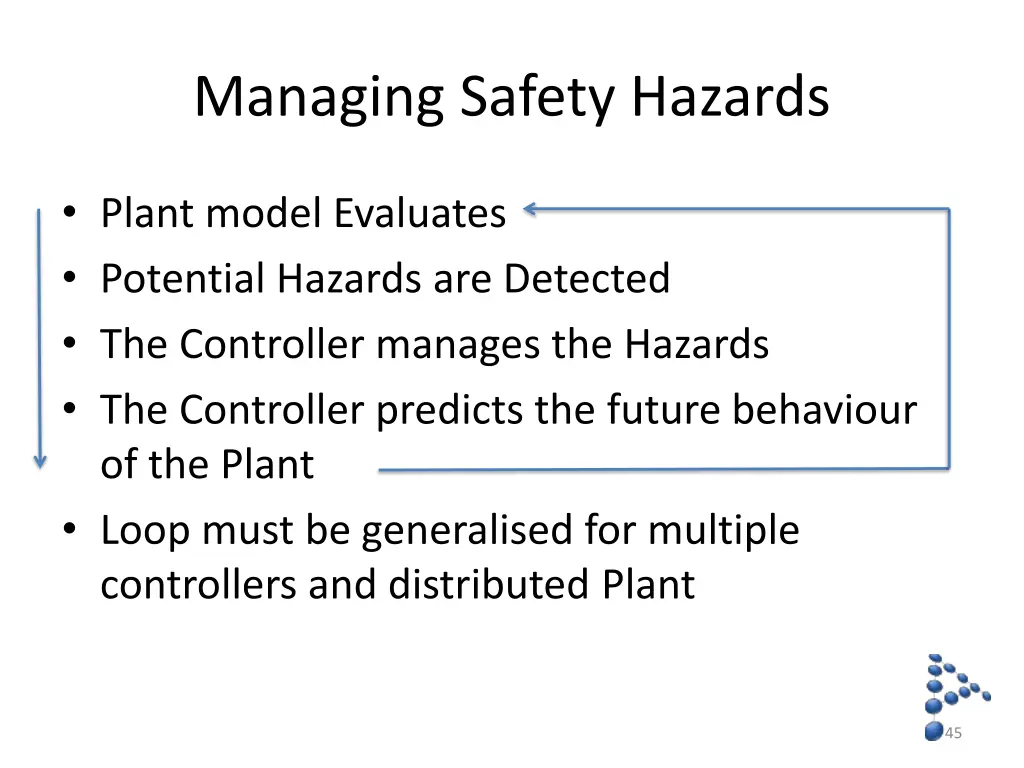 Managing Safety Hazards

• Plant model Evaluates
• Potential Hazards are Detected
• The Controller manages the Hazards
• The Controller predicts the future behaviour of the Plant
• Loop must be generalised for multiple controllers and distributed Plant

45